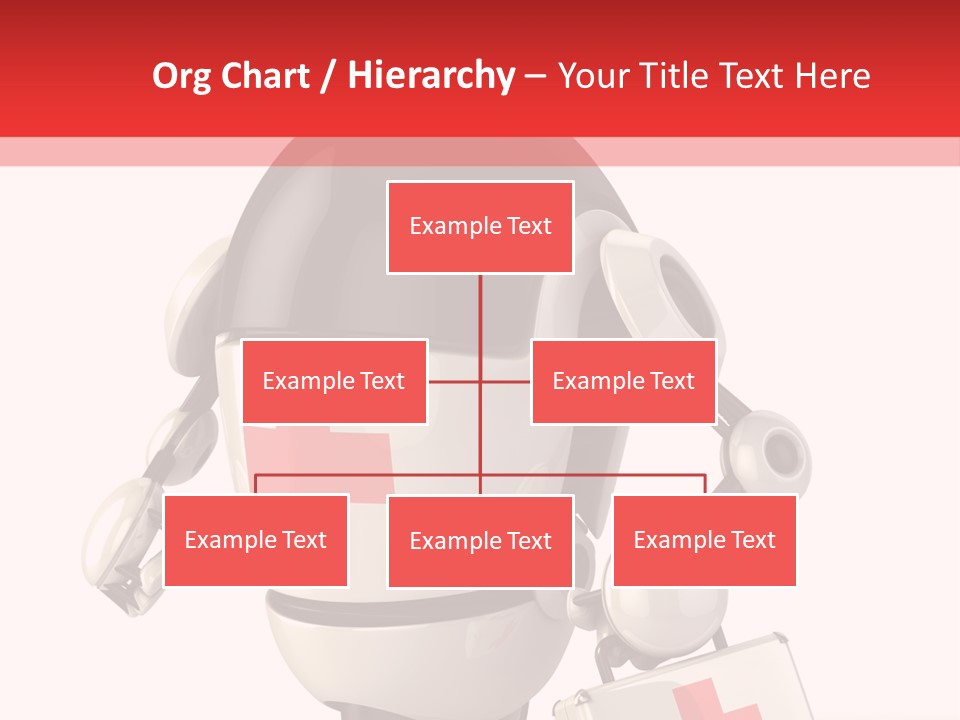 Org Chart / Hierarchy – Your Title Text Here

Example Text

Example Text

Example Text

Example Text

Example Text

Example Text